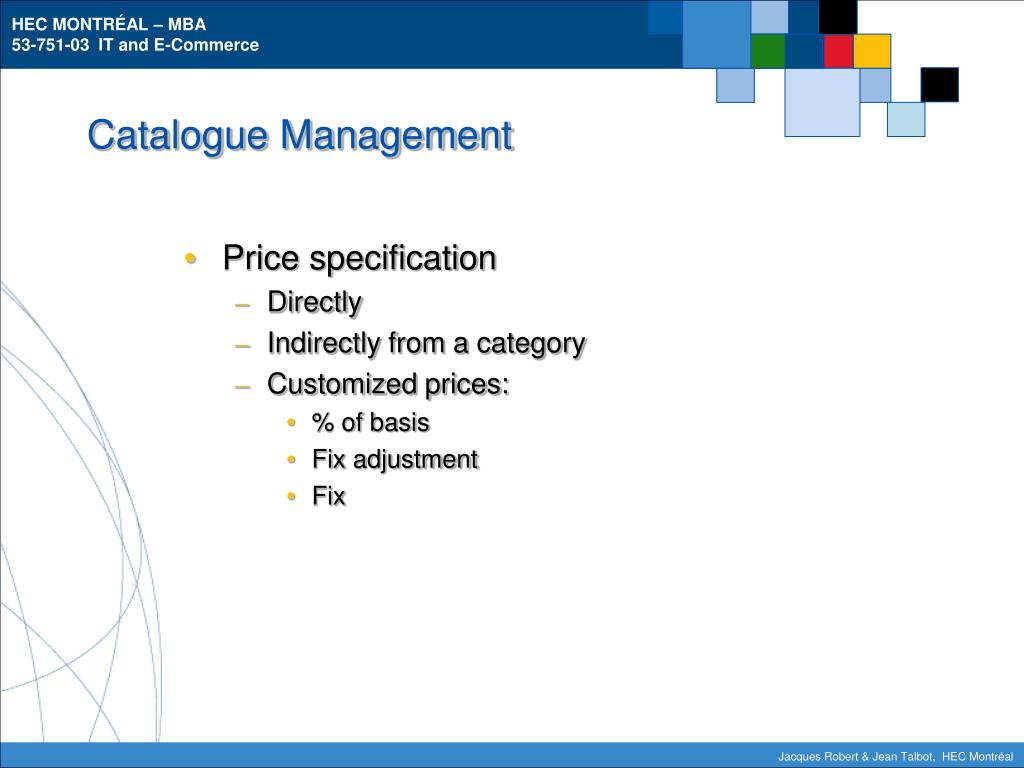 HEC MONTRÉAL – MBA
53-751-03 IT and E-Commerce

Catalogue Management

• Price specification
– Directly
– Indirectly from a category
– Customized prices:
• % of basis
• Fix adjustment
• Fix

Jacques Robert & Jean Talbot, HEC Montréal